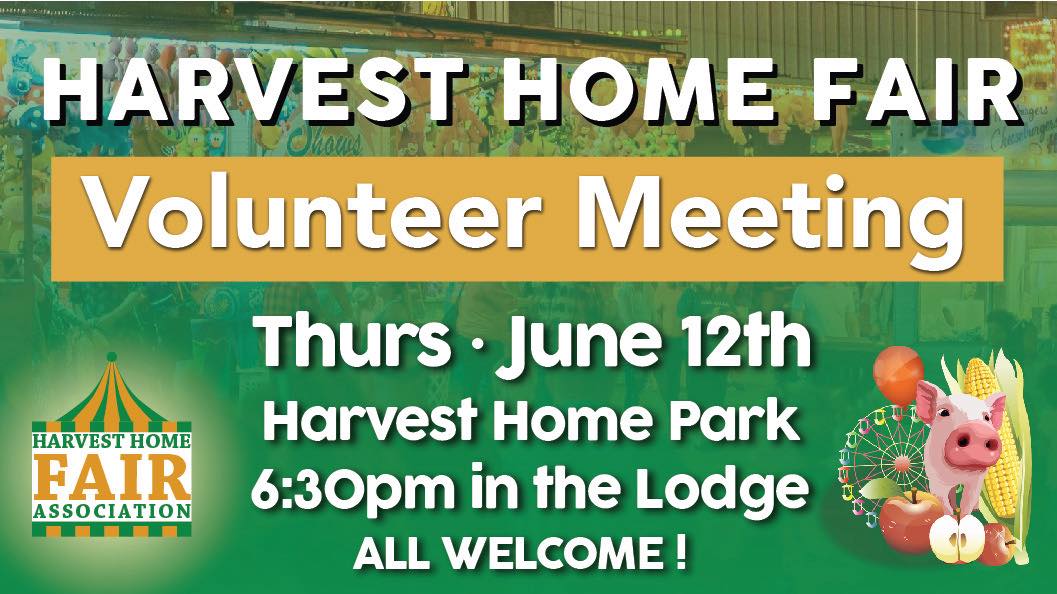 HARVEST HOME FAIR

Volunteer Meeting

Thurs · June 12th
Harvest Home Park
6:30pm in the Lodge
ALL WELCOME !

HARVEST HOME
FAIR
ASSOCIATION